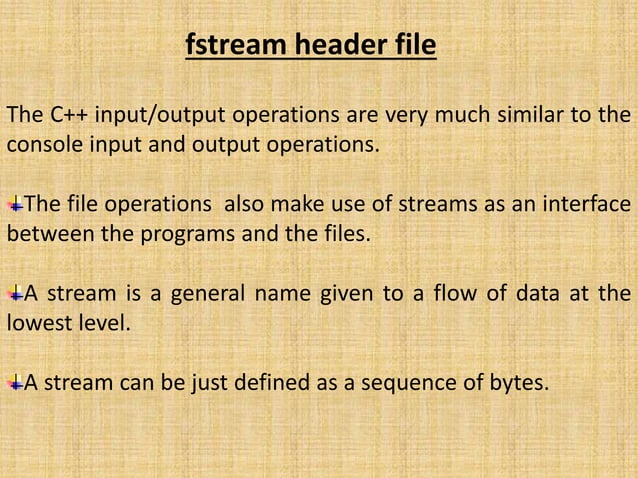 fstream header file

The C++ input/output operations are very much similar to the console input and output operations.

The file operations also make use of streams as an interface between the programs and the files.

A stream is a general name given to a flow of data at the lowest level.

A stream can be just defined as a sequence of bytes.